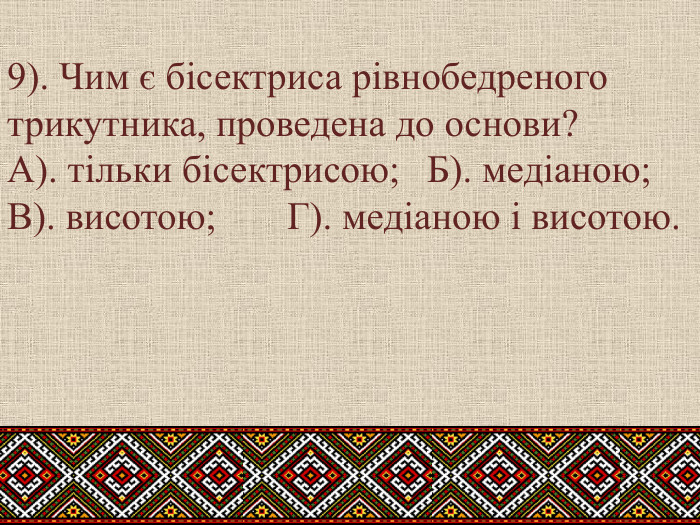 9). Чим є бісектриса рівнобедреного трикутника, проведена до основи?
А). тільки бісектрисою; Б). медіаною;
В). висотою; Г). медіаною і висотою.